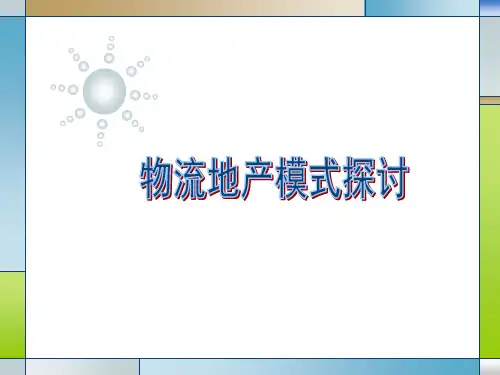 物流地产模式探讨